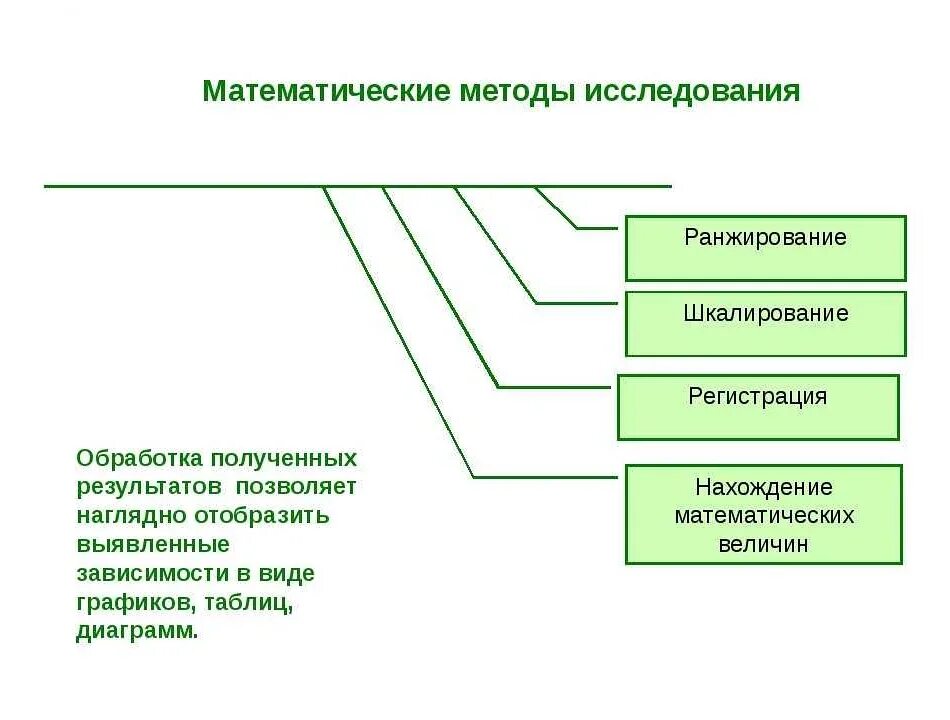 Математические методы исследования

Ранжирование

Шкалирование

Регистрация

Нахождение математических величин

Обработка полученных результатов позволяет наглядно отобразить выявленные зависимости в виде графиков, таблиц, диаграмм.